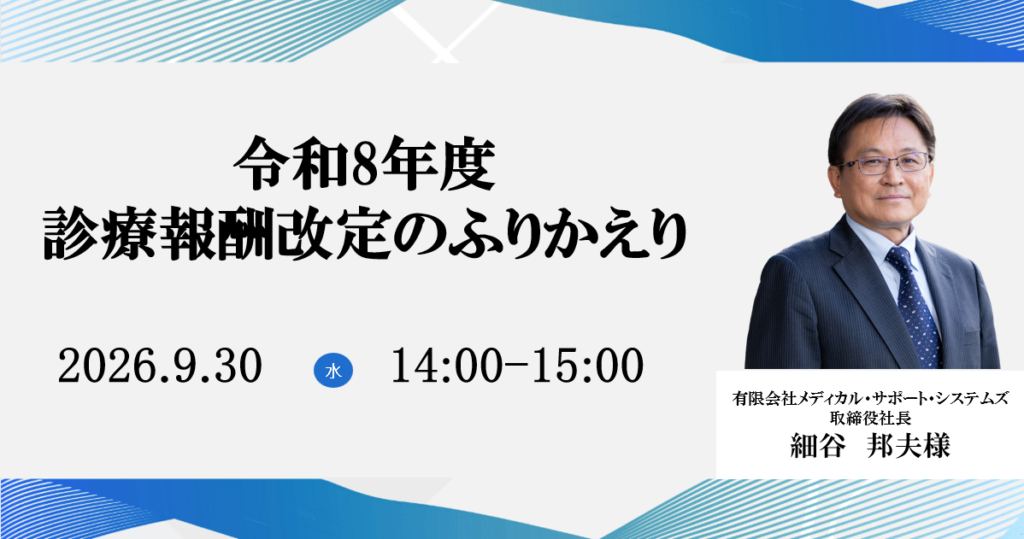 令和8年度
診療報酬改定のふりかえり

2026.9.30 水 14:00-15:00

有限会社メディカル・サポート・システムズ
取締役社長
細谷　邦夫様